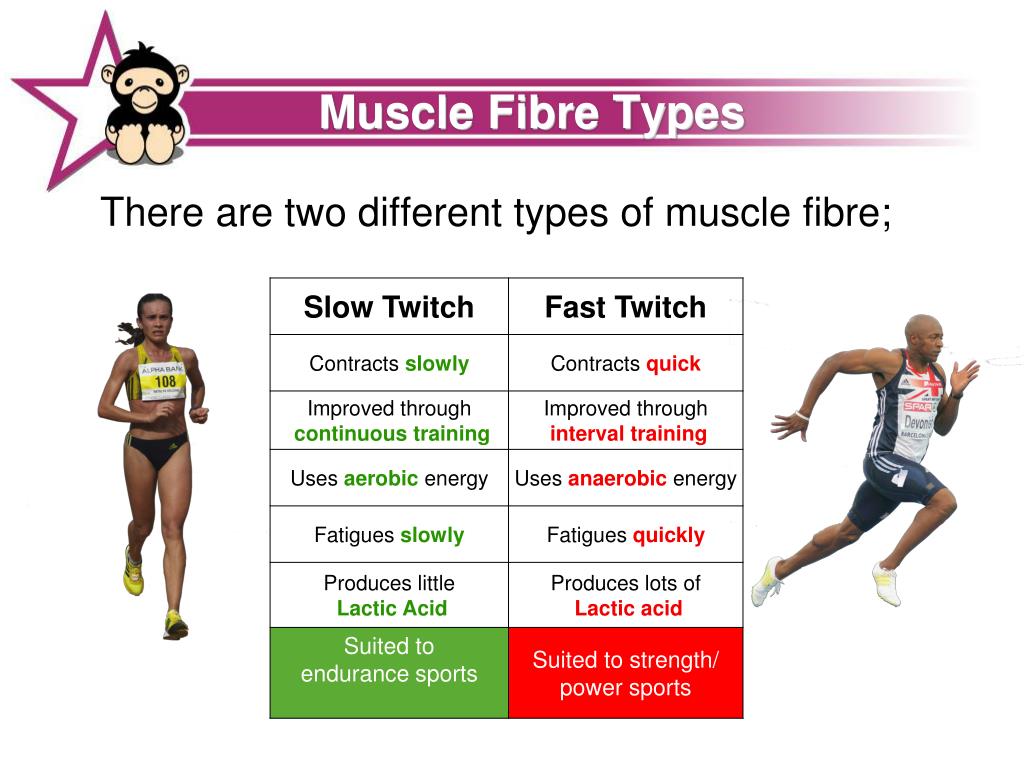 Muscle Fibre Types

There are two different types of muscle fibre;

| Slow Twitch | Fast Twitch |
|---|---|
| Contracts slowly | Contracts quick |
| Improved through continuous training | Improved through interval training |
| Uses aerobic energy | Uses anaerobic energy |
| Fatigues slowly | Fatigues quickly |
| Produces little Lactic Acid | Produces lots of Lactic acid |
| Suited to endurance sports | Suited to strength/ power sports |

ALPHA BANK
108

SPAR
Devonish
BARCELONA